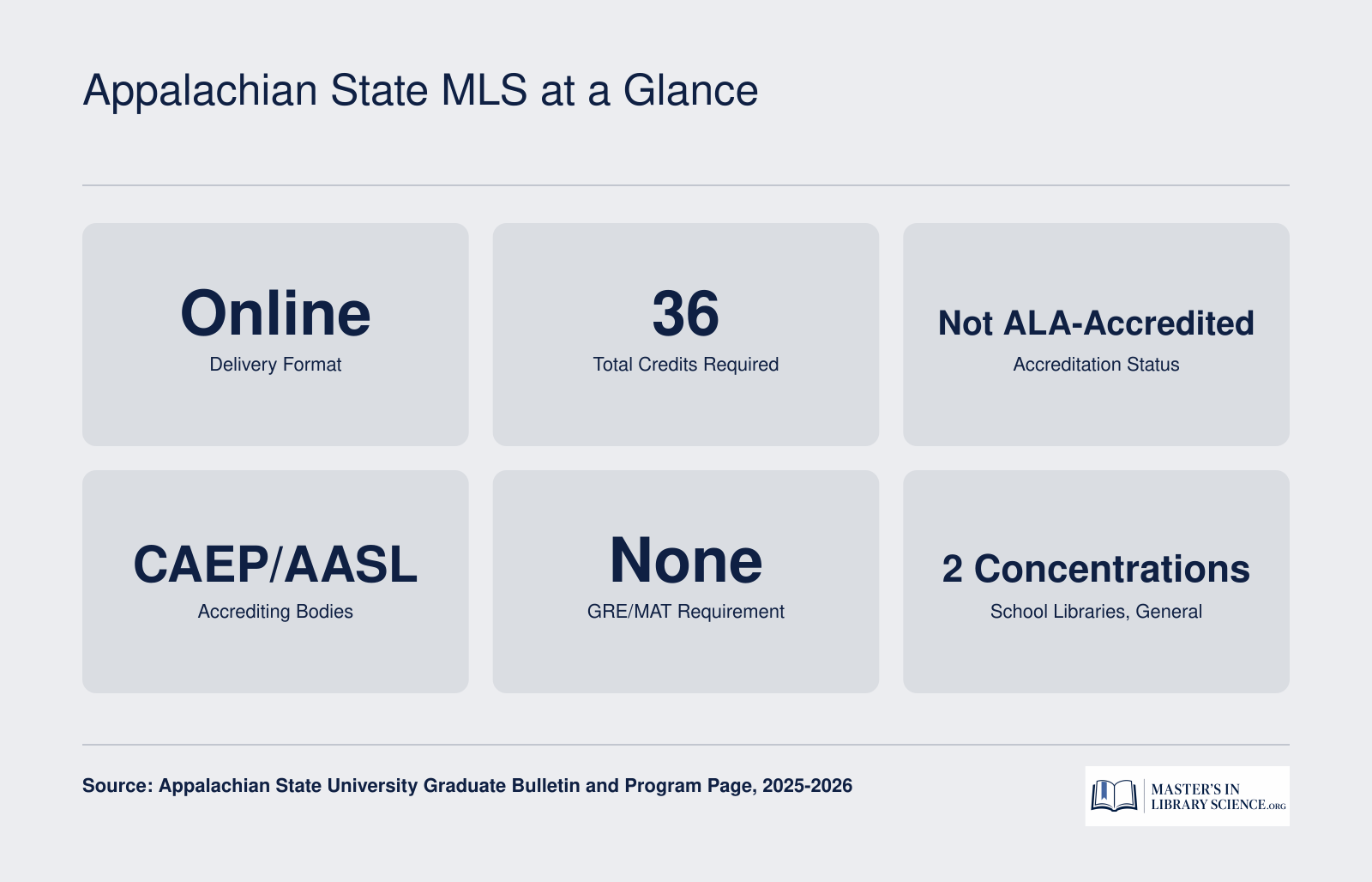 Appalachian State MLS at a Glance

Online
Delivery Format

36
Total Credits Required

Not ALA-Accredited
Accreditation Status

CAEP/AASL
Accrediting Bodies

None
GRE/MAT Requirement

2 Concentrations
School Libraries, General

Source: Appalachian State University Graduate Bulletin and Program Page, 2025-2026

MASTER'S IN LIBRARY SCIENCE.ORG